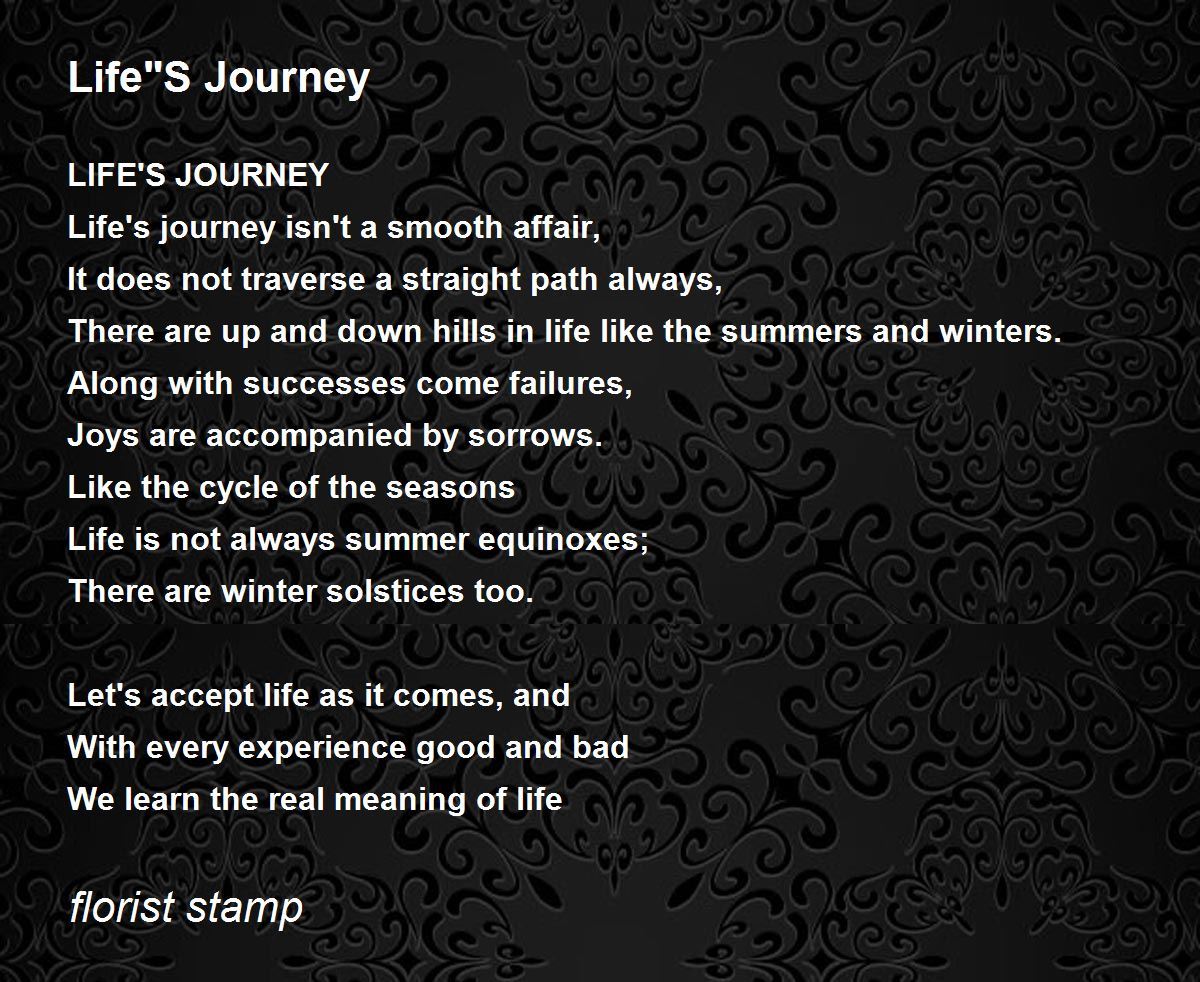 Life''S Journey

LIFE'S JOURNEY
Life's journey isn't a smooth affair,
It does not traverse a straight path always,
There are up and down hills in life like the summers and winters.
Along with successes come failures,
Joys are accompanied by sorrows.
Like the cycle of the seasons
Life is not always summer equinoxes;
There are winter solstices too.

Let's accept life as it comes, and
With every experience good and bad
We learn the real meaning of life

florist stamp